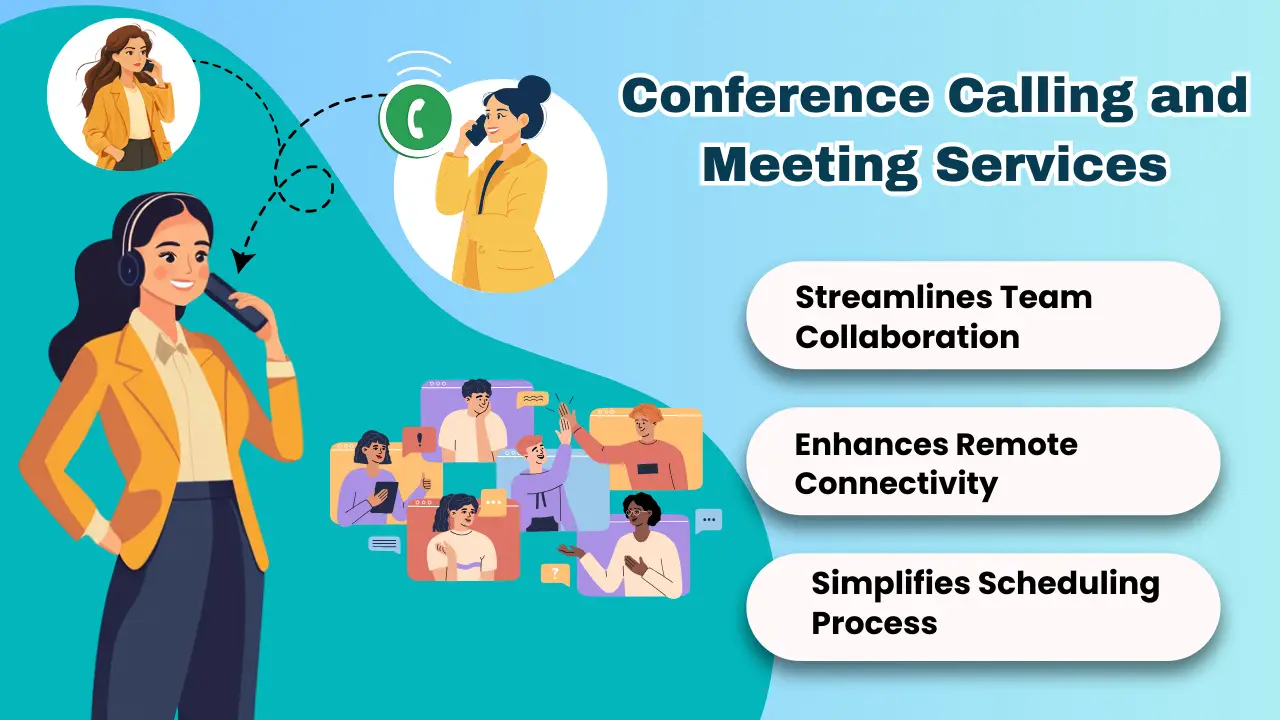 Conference Calling and Meeting Services

Streamlines Team Collaboration

Enhances Remote Connectivity

Simplifies Scheduling Process